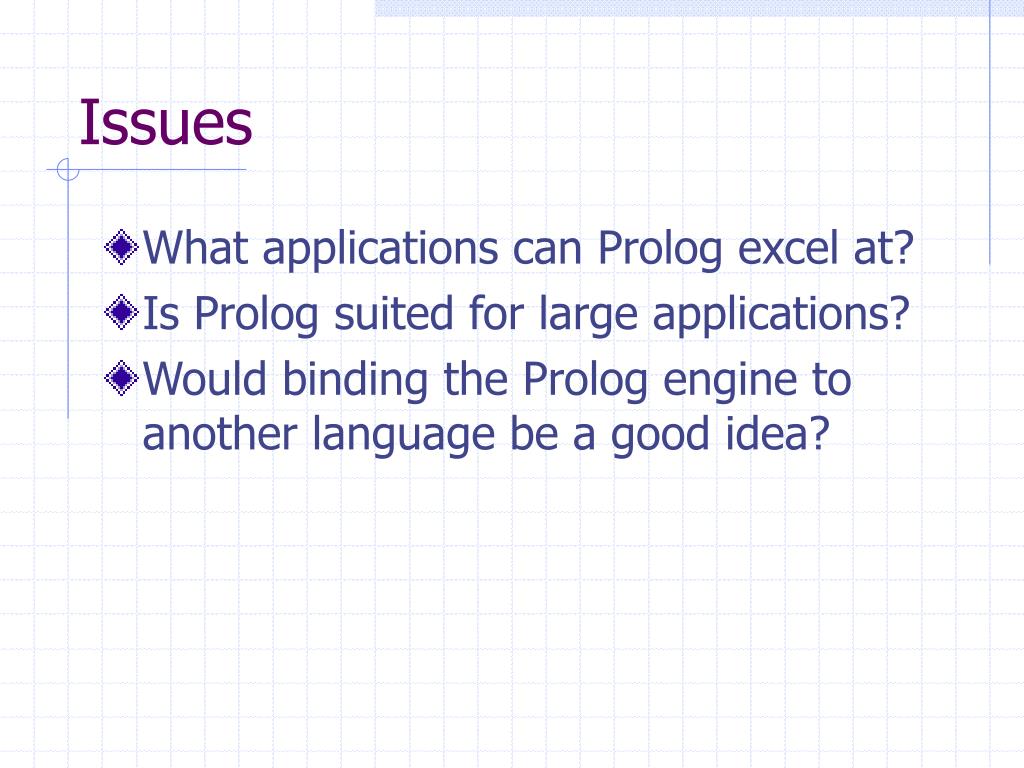 Issues

What applications can Prolog excel at?

Is Prolog suited for large applications?

Would binding the Prolog engine to another language be a good idea?